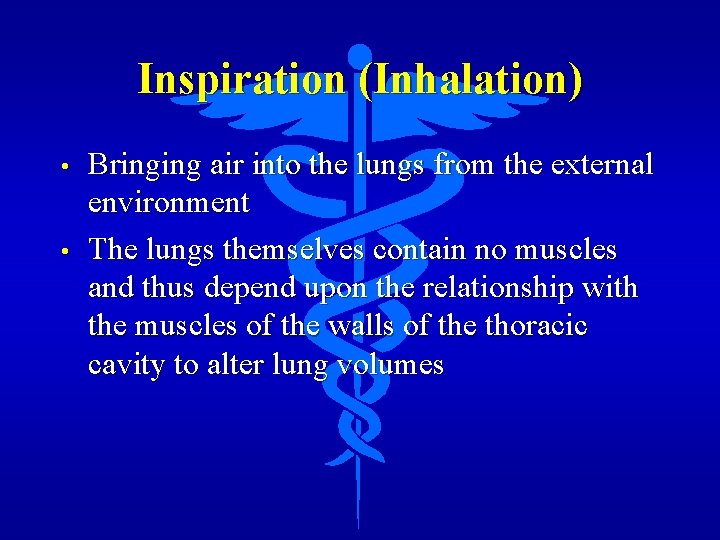 Inspiration (Inhalation)

• Bringing air into the lungs from the external environment

• The lungs themselves contain no muscles and thus depend upon the relationship with the muscles of the walls of the thoracic cavity to alter lung volumes